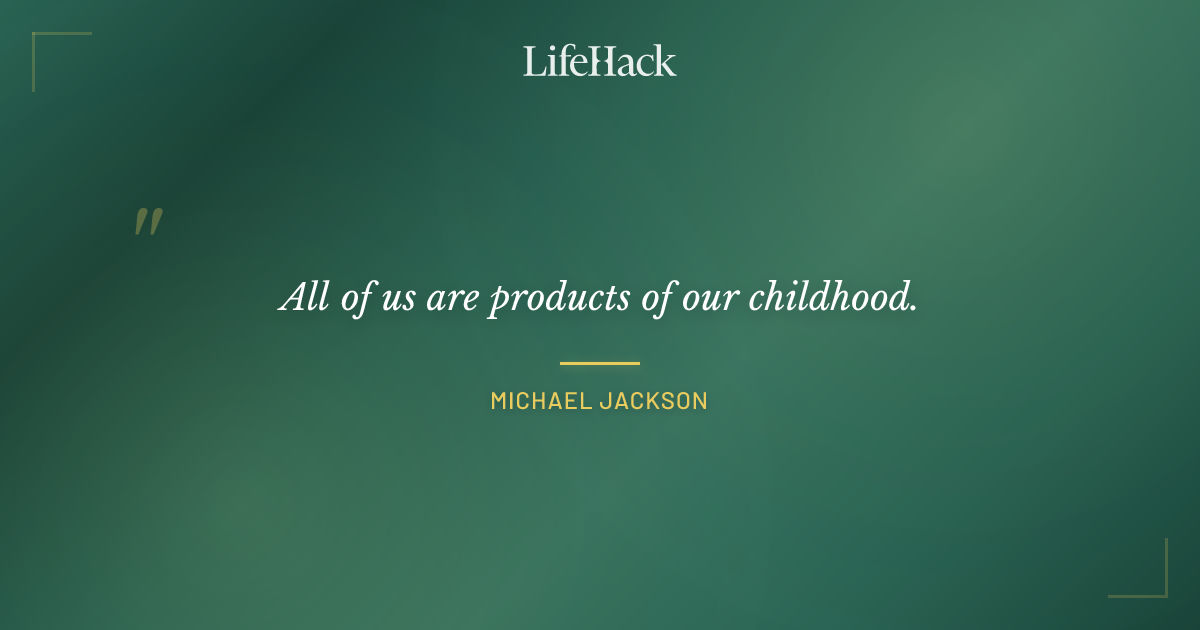 LifeHack

"

All of us are products of our childhood.

MICHAEL JACKSON